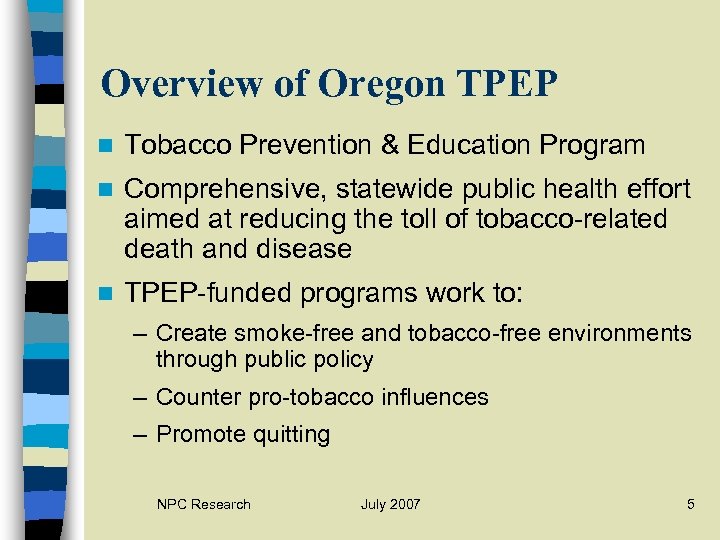 Overview of Oregon TPEP

- Tobacco Prevention & Education Program
- Comprehensive, statewide public health effort aimed at reducing the toll of tobacco-related death and disease
- TPEP-funded programs work to:
  – Create smoke-free and tobacco-free environments through public policy
  – Counter pro-tobacco influences
  – Promote quitting

NPC Research July 2007 5